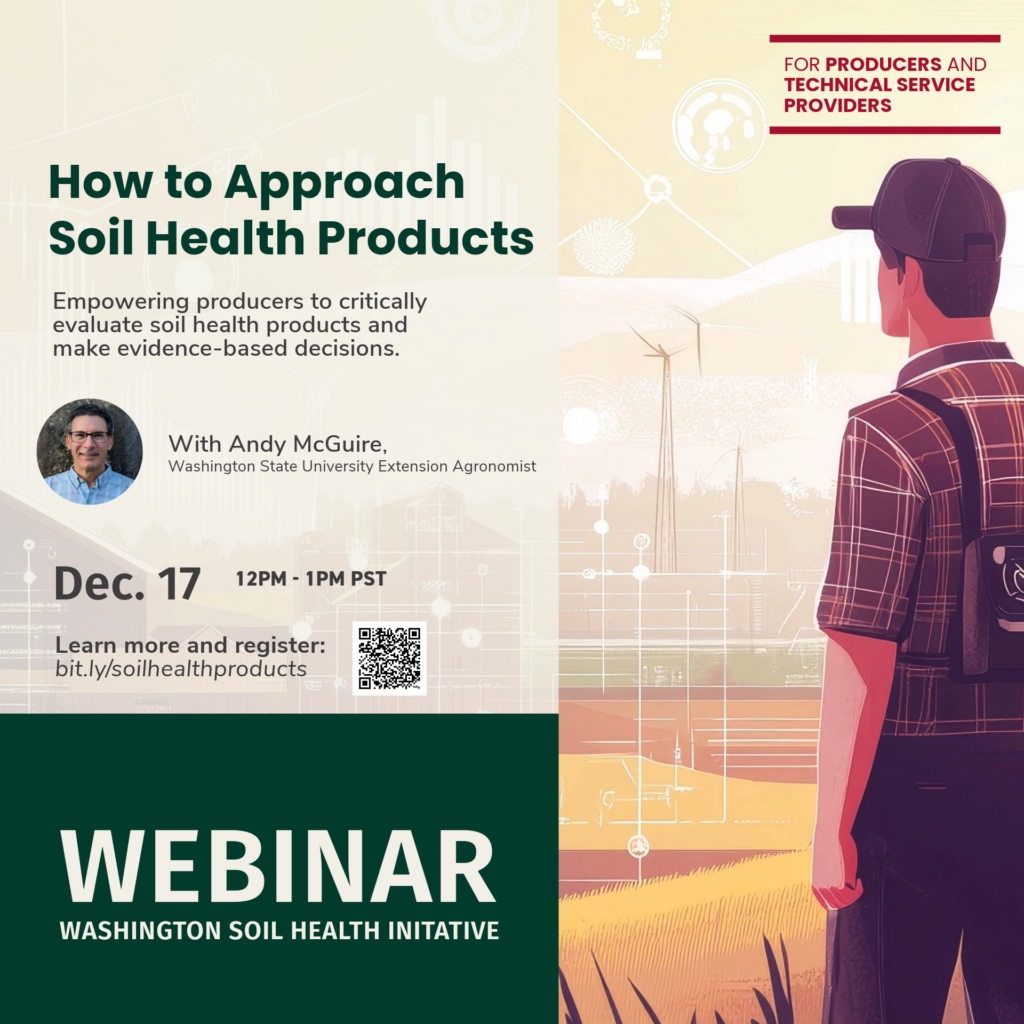 FOR PRODUCERS AND TECHNICAL SERVICE PROVIDERS

How to Approach Soil Health Products

Empowering producers to critically evaluate soil health products and make evidence-based decisions.

With Andy McGuire,
Washington State University Extension Agronomist

Dec. 17 12PM - 1PM PST

Learn more and register:
bit.ly/soilhealthproducts

WEBINAR
WASHINGTON SOIL HEALTH INITATIVE